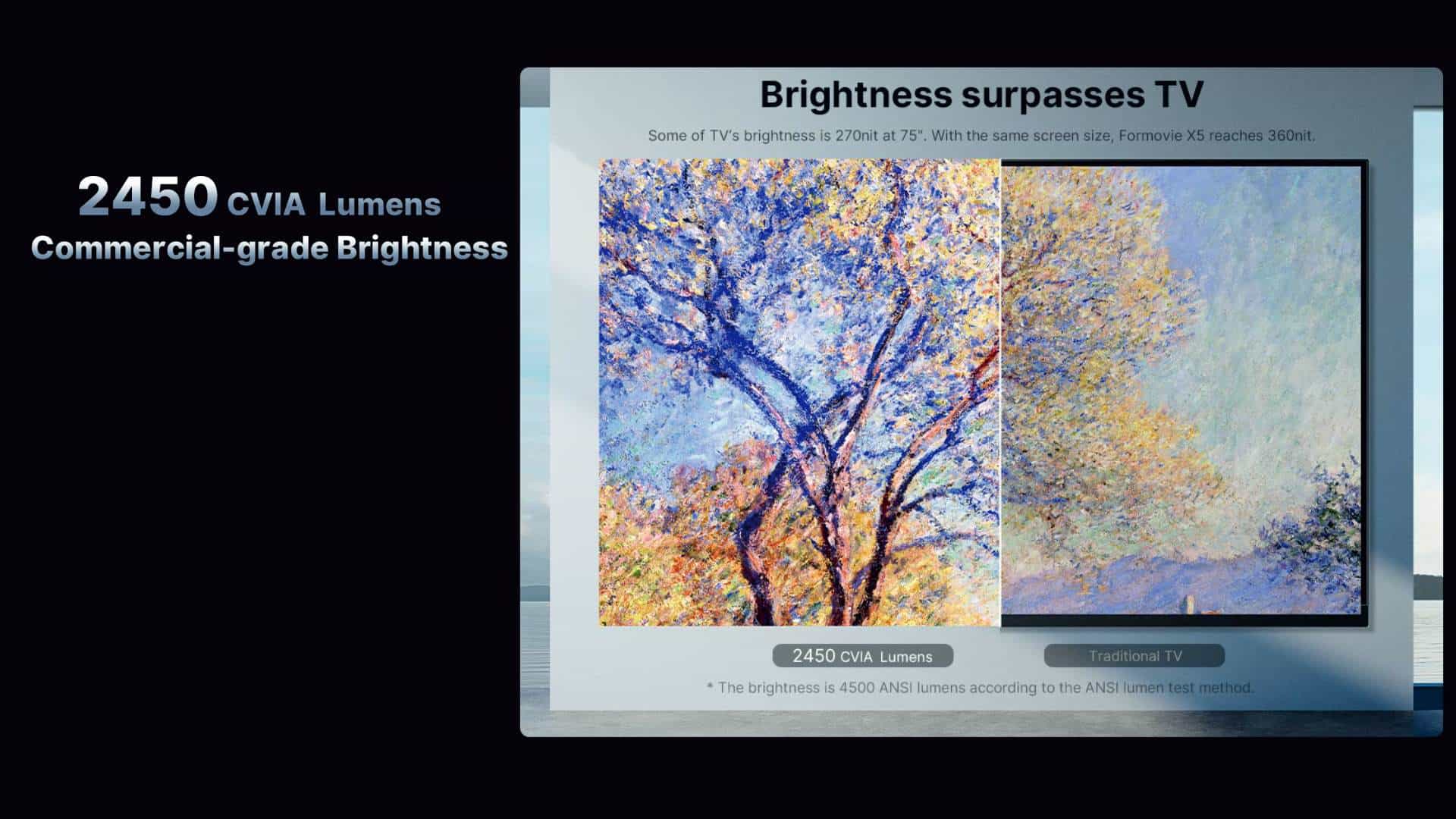 2450 CVIA Lumens
Commercial-grade Brightness

Brightness surpasses TV

Some of TV's brightness is 270nit at 75". With the same screen size, Formovie X5 reaches 360nit.

2450 CVIA Lumens

Traditional TV

* The brightness is 4500 ANSI lumens according to the ANSI lumen test method.